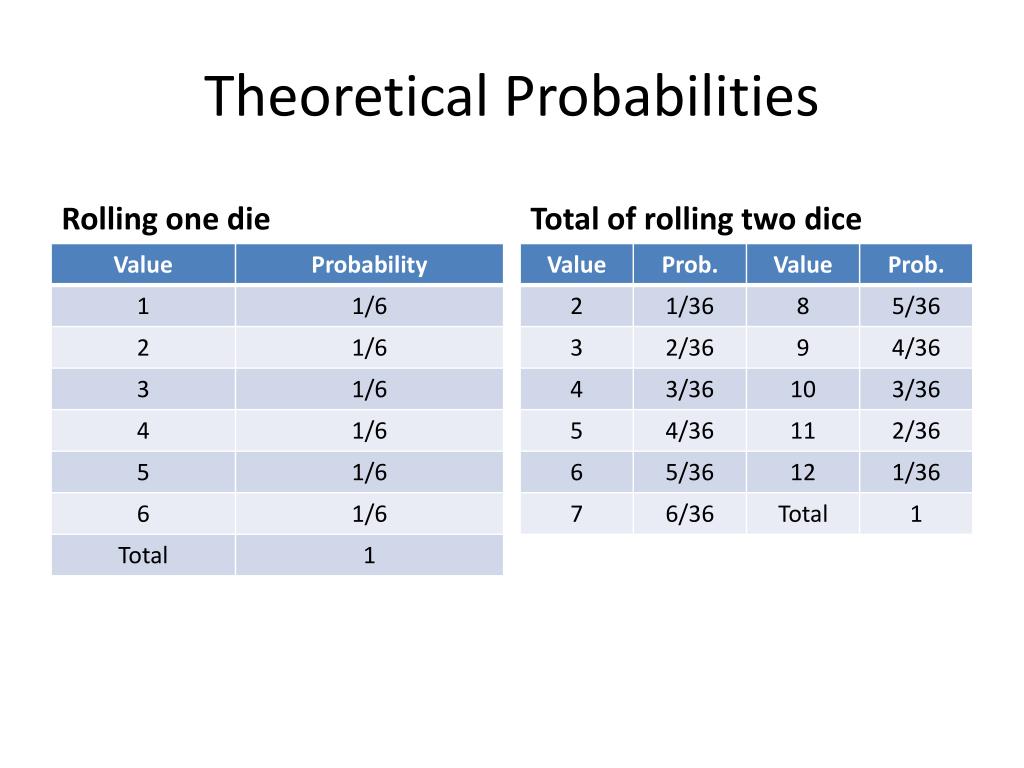 Theoretical Probabilities

Rolling one die

| Value | Probability |
|---|---|
| 1 | 1/6 |
| 2 | 1/6 |
| 3 | 1/6 |
| 4 | 1/6 |
| 5 | 1/6 |
| 6 | 1/6 |
| Total | 1 |

Total of rolling two dice

| Value | Prob. | Value | Prob. |
|---|---|---|---|
| 2 | 1/36 | 8 | 5/36 |
| 3 | 2/36 | 9 | 4/36 |
| 4 | 3/36 | 10 | 3/36 |
| 5 | 4/36 | 11 | 2/36 |
| 6 | 5/36 | 12 | 1/36 |
| 7 | 6/36 | Total | 1 |